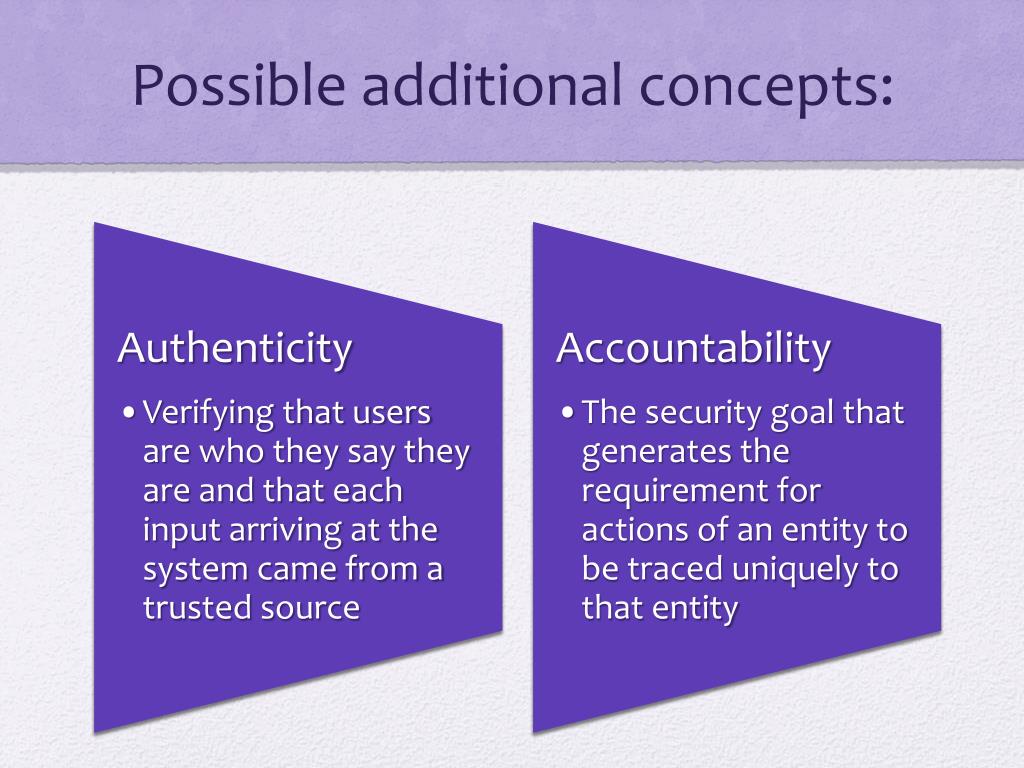 Possible additional concepts:

Authenticity

• Verifying that users are who they say they are and that each input arriving at the system came from a trusted source

Accountability

• The security goal that generates the requirement for actions of an entity to be traced uniquely to that entity